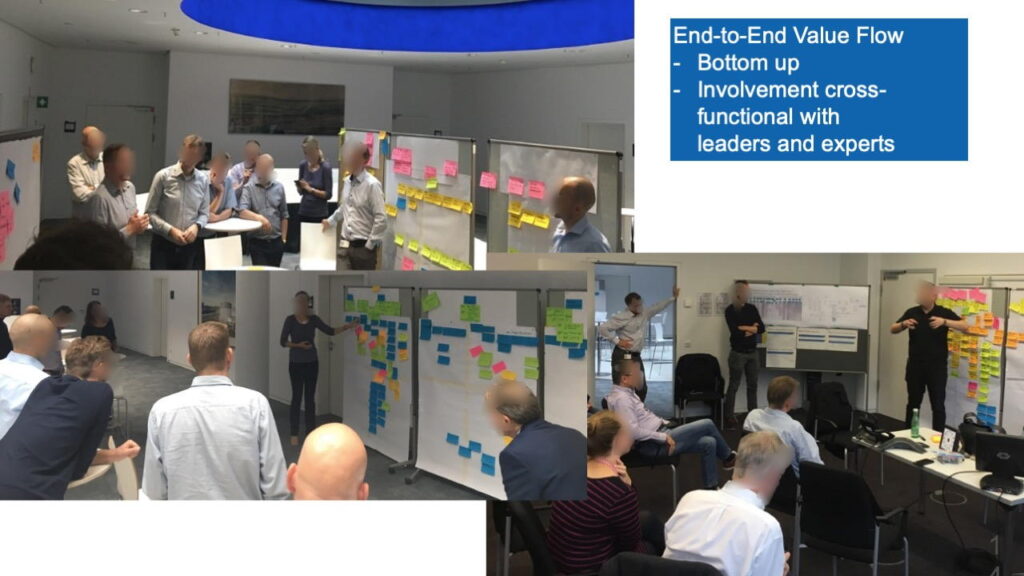 End-to-End Value Flow
- Bottom up
- Involvement cross-functional with leaders and experts